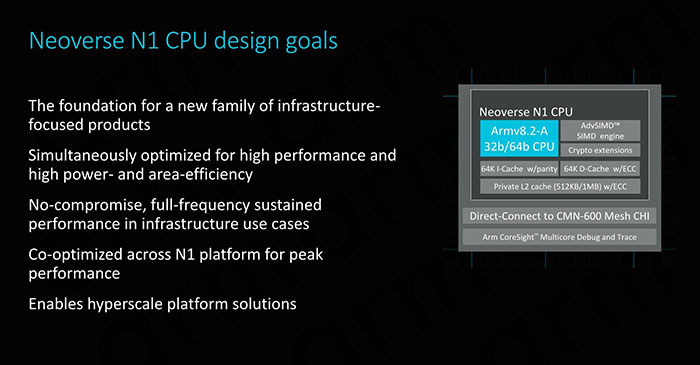 Neoverse N1 CPU design goals

The foundation for a new family of infrastructure-focused products

Simultaneously optimized for high performance and high power- and area-efficiency

No-compromise, full-frequency sustained performance in infrastructure use cases

Co-optimized across N1 platform for peak performance

Enables hyperscale platform solutions

Neoverse N1 CPU

Armv8.2-A 32b/64b CPU

AdvSIMD™ SIMD engine

Crypto extensions

64K I-Cache w/parity

64K D-Cache w/ECC

Private L2 cache (512KB/1MB) w/ECC

Direct-Connect to CMN-600 Mesh CHI

Arm CoreSight™ Multicore Debug and Trace